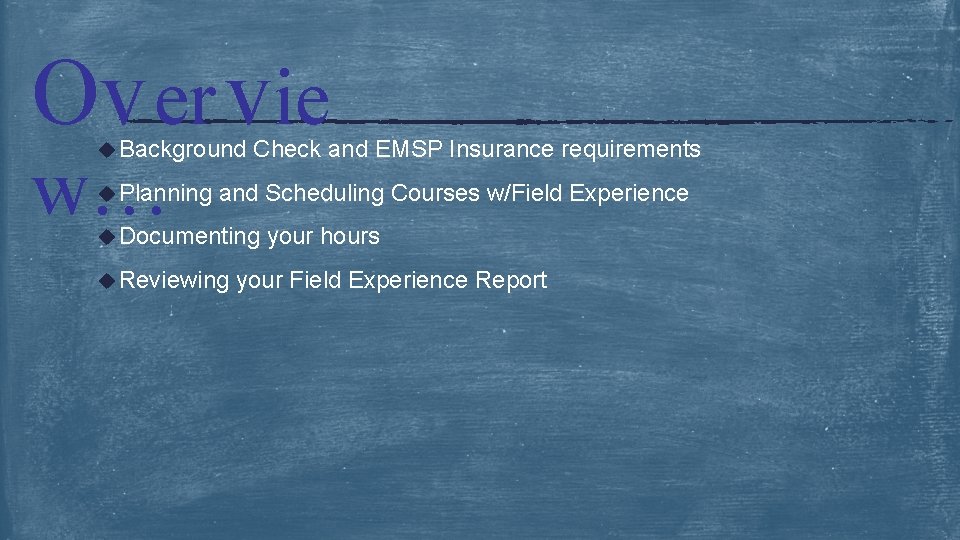 Overview…

Background Check and EMSP Insurance requirements

Planning and Scheduling Courses w/Field Experience

Documenting your hours

Reviewing your Field Experience Report